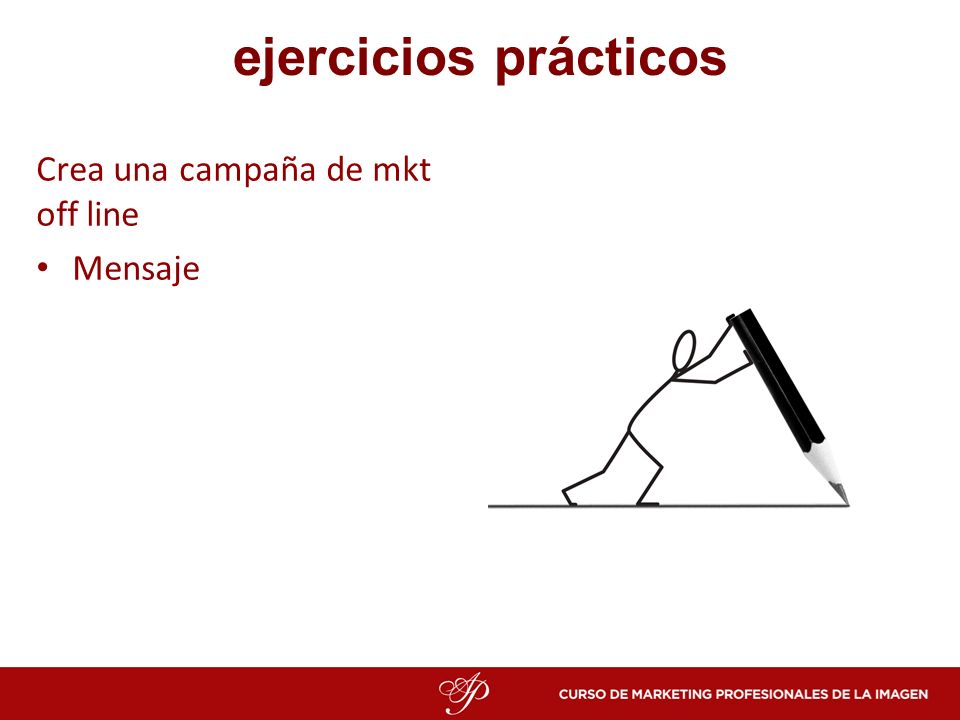 ejercicios prácticos

Crea una campaña de mkt off line

• Mensaje

AP

CURSO DE MARKETING PROFESIONALES DE LA IMAGEN